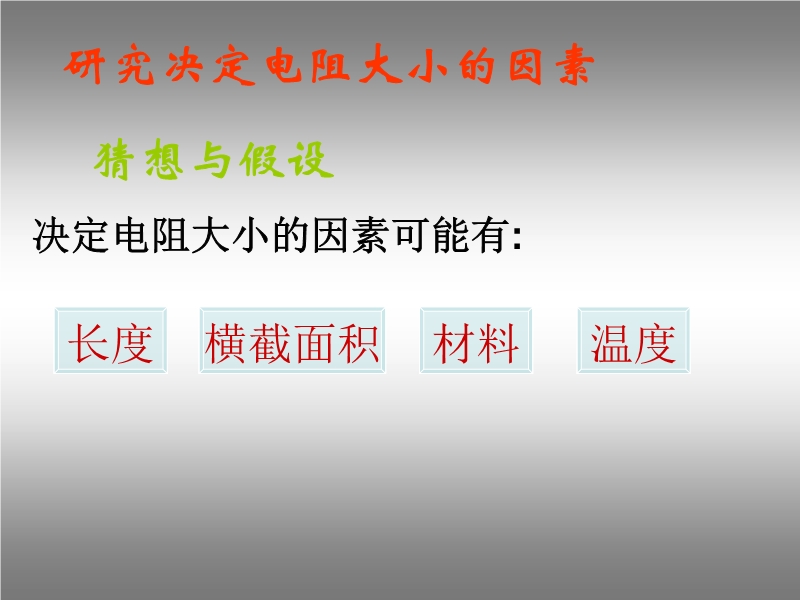 研究决定电阻大小的因素

猜想与假设

决定电阻大小的因素可能有:

长度

横截面积

材料

温度